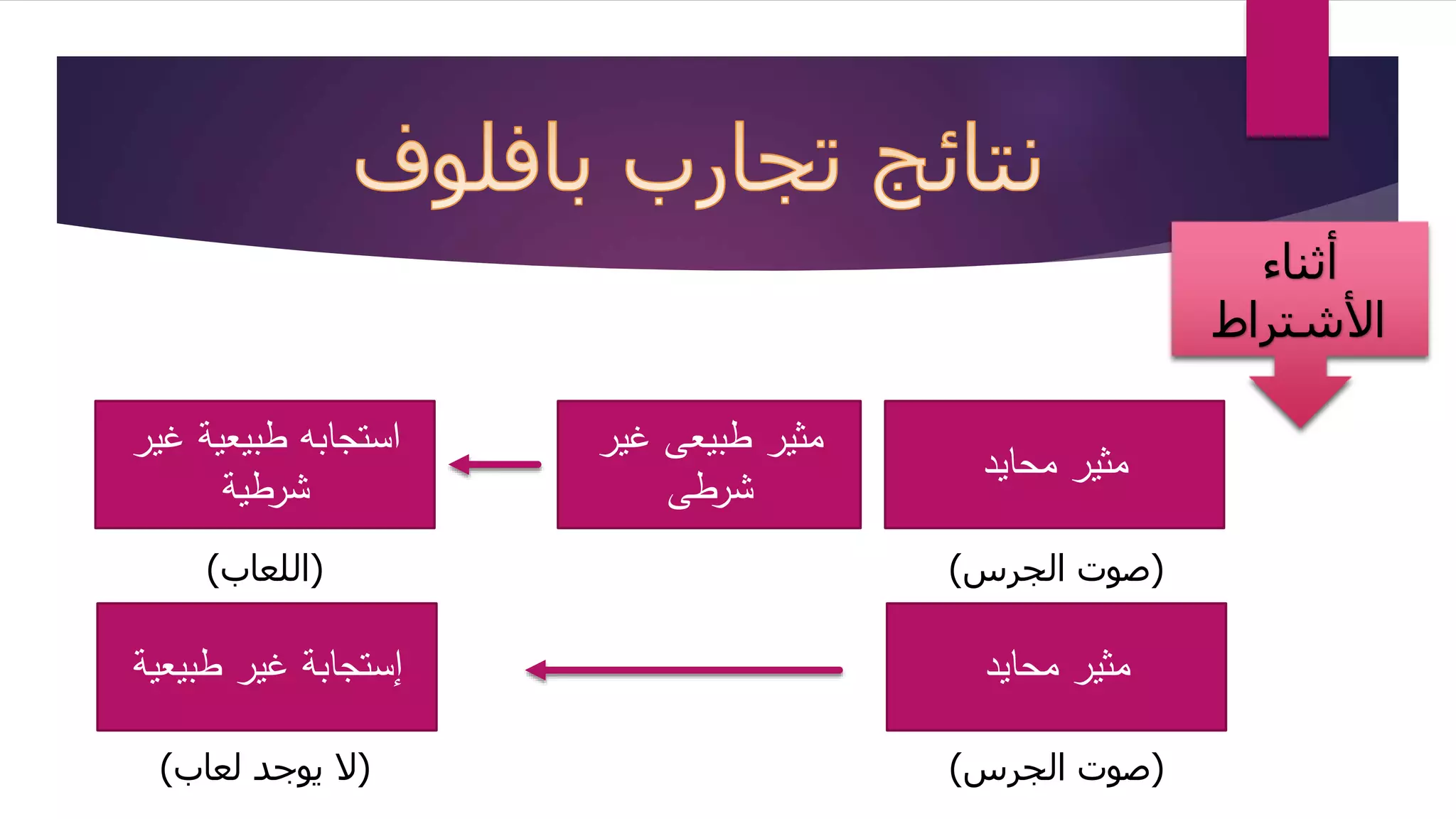 نتائج تجارب بافلوف

أثناء الأشتراط

مثير محايد

مثير طبيعى غير شرطى

استجابه طبيعية غير شرطية

(صوت الجرس)

(اللعاب)

مثير محايد

إستجابة غير طبيعية

(صوت الجرس)

(لا يوجد لعاب)